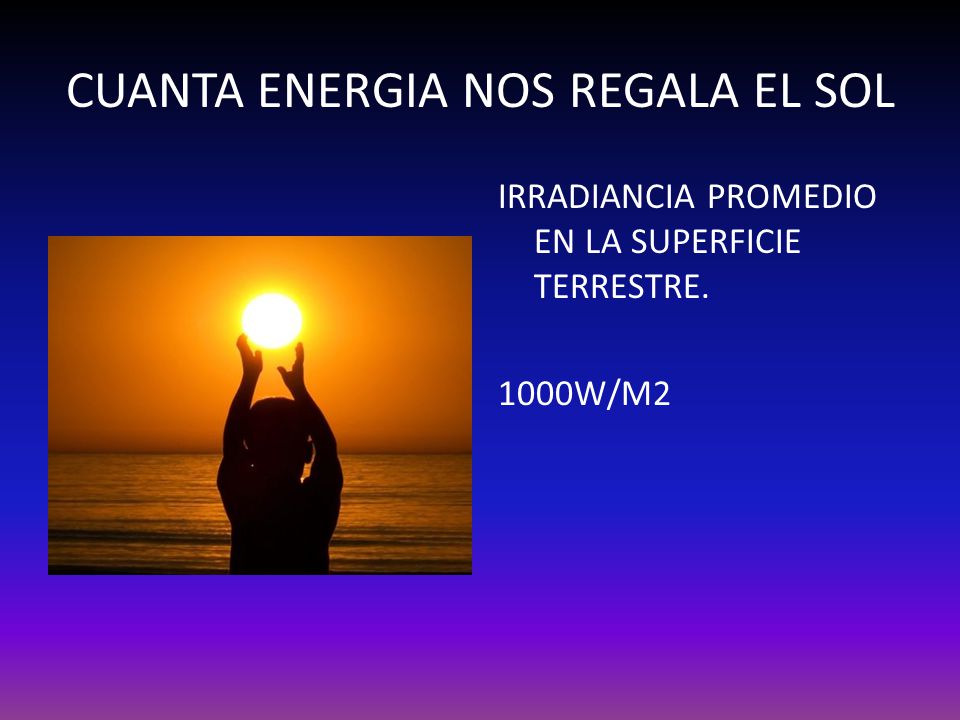 CUANTA ENERGIA NOS REGALA EL SOL

IRRADIANCIA PROMEDIO EN LA SUPERFICIE TERRESTRE.

1000W/M2